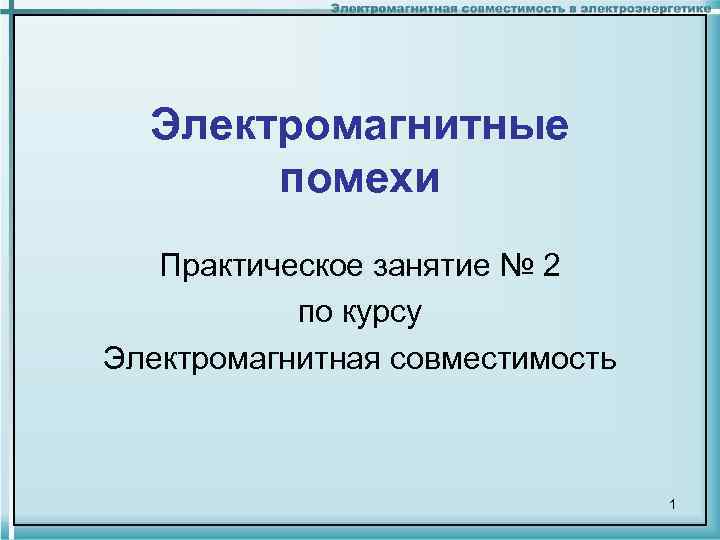 Электромагнитная совместимость в электроэнергетике

Электромагнитные помехи

Практическое занятие № 2
по курсу
Электромагнитная совместимость

1